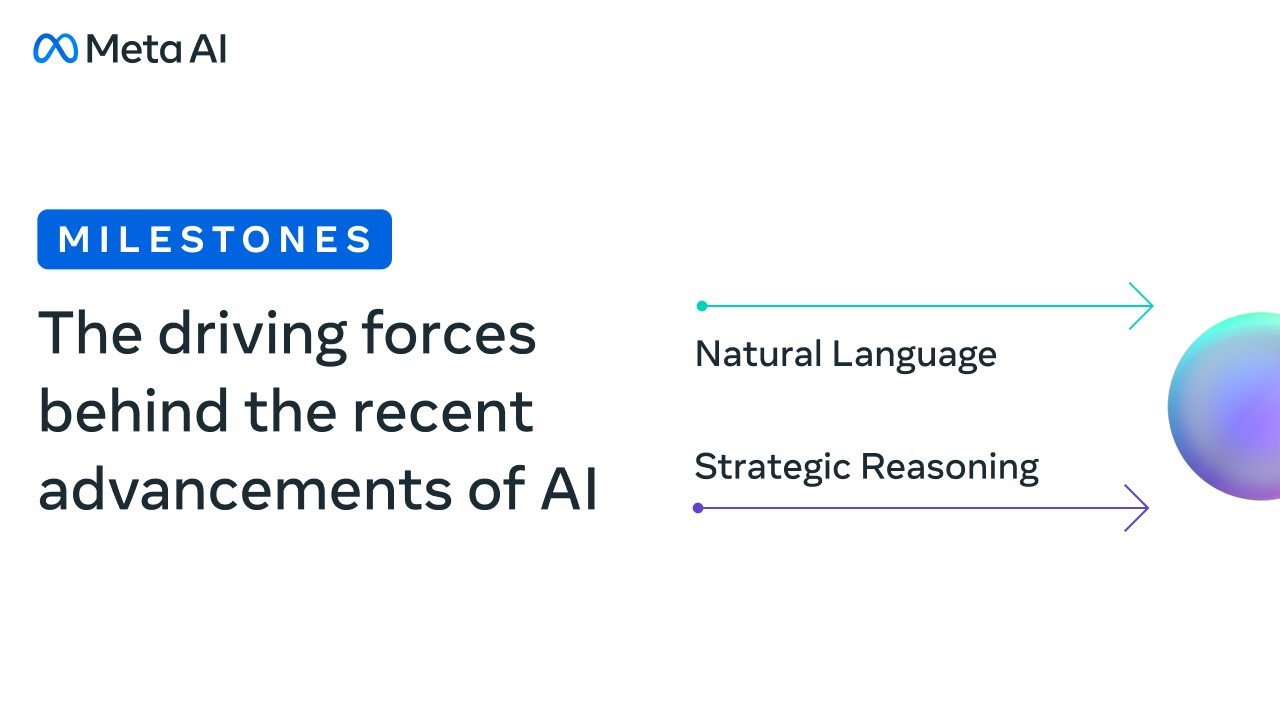 Meta AI

MILESTONES

The driving forces behind the recent advancements of AI

Natural Language

Strategic Reasoning